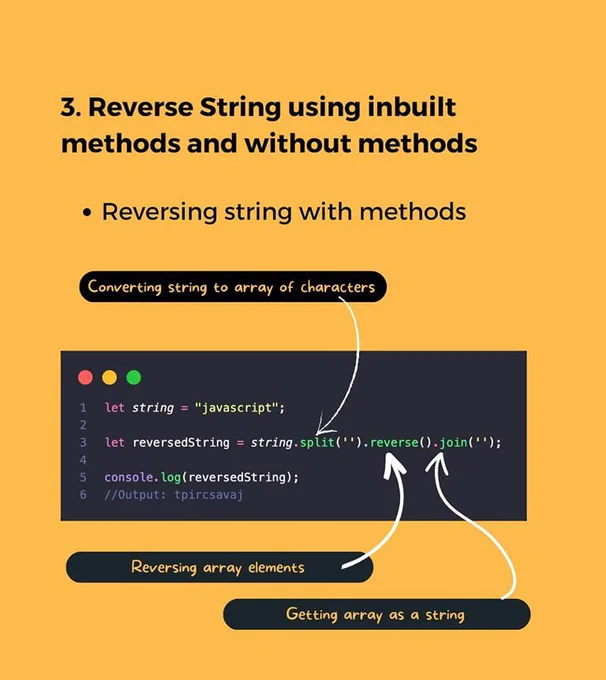 3. Reverse String using inbuilt methods and without methods

• Reversing string with methods

Converting string to array of characters

1 let string = "javascript";
2
3 let reversedString = string.split('').reverse().join('');
4
5 console.log(reversedString);
6 //Output: tpircsavaj

Reversing array elements

Getting array as a string